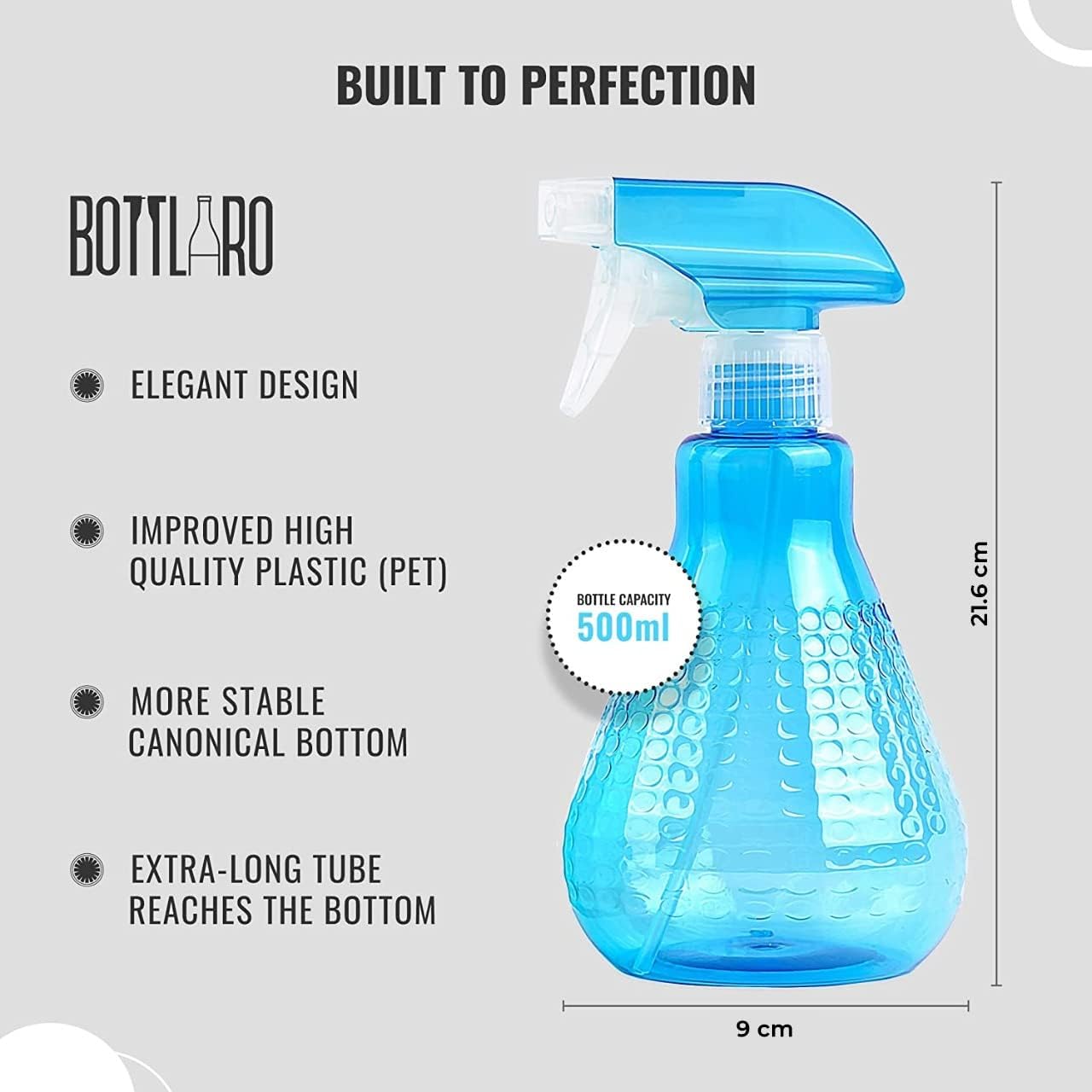 BUILT TO PERFECTION

BOTTLARO

ELEGANT DESIGN

IMPROVED HIGH QUALITY PLASTIC (PET)

MORE STABLE CANONICAL BOTTOM

EXTRA-LONG TUBE REACHES THE BOTTOM

BOTTLE CAPACITY
500ml

21.6 cm

9 cm